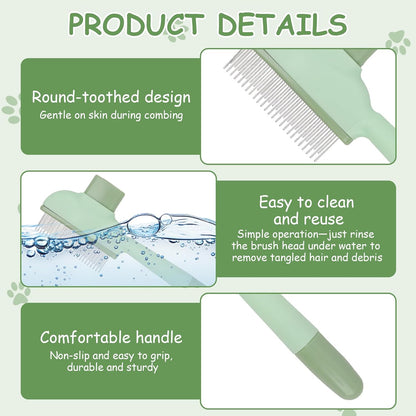 PRODUCT DETAILS

Round-toothed design
Gentle on skin during combing

Easy to clean and reuse
Simple operation—just rinse the brush head under water to remove tangled hair and debris

Comfortable handle
Non-slip and easy to grip, durable and sturdy